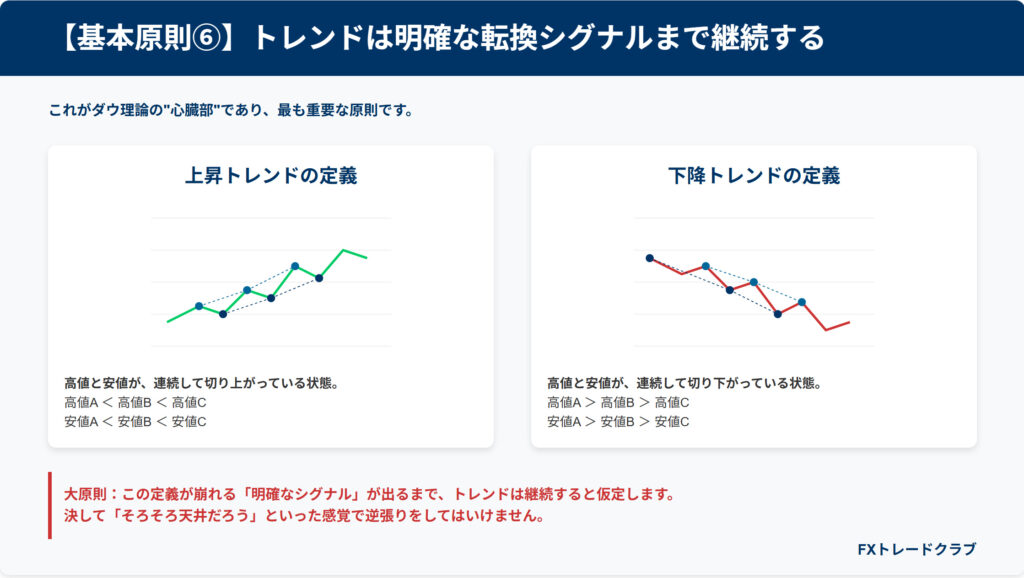 【基本原則⑥】トレンドは明確な転換シグナルまで継続する

これがダウ理論の"心臓部"であり、最も重要な原則です。

上昇トレンドの定義

高値と安値が、連続して切り上がっている状態。
高値A ＜ 高値B ＜ 高値C
安値A ＜ 安値B ＜ 安値C

下降トレンドの定義

高値と安値が、連続して切り下がっている状態。
高値A ＞ 高値B ＞ 高値C
安値A ＞ 安値B ＞ 安値C

大原則：この定義が崩れる「明確なシグナル」が出るまで、トレンドは継続すると仮定します。
決して「そろそろ天井だろう」といった感覚で逆張りをしてはいけません。

FXトレードクラブ